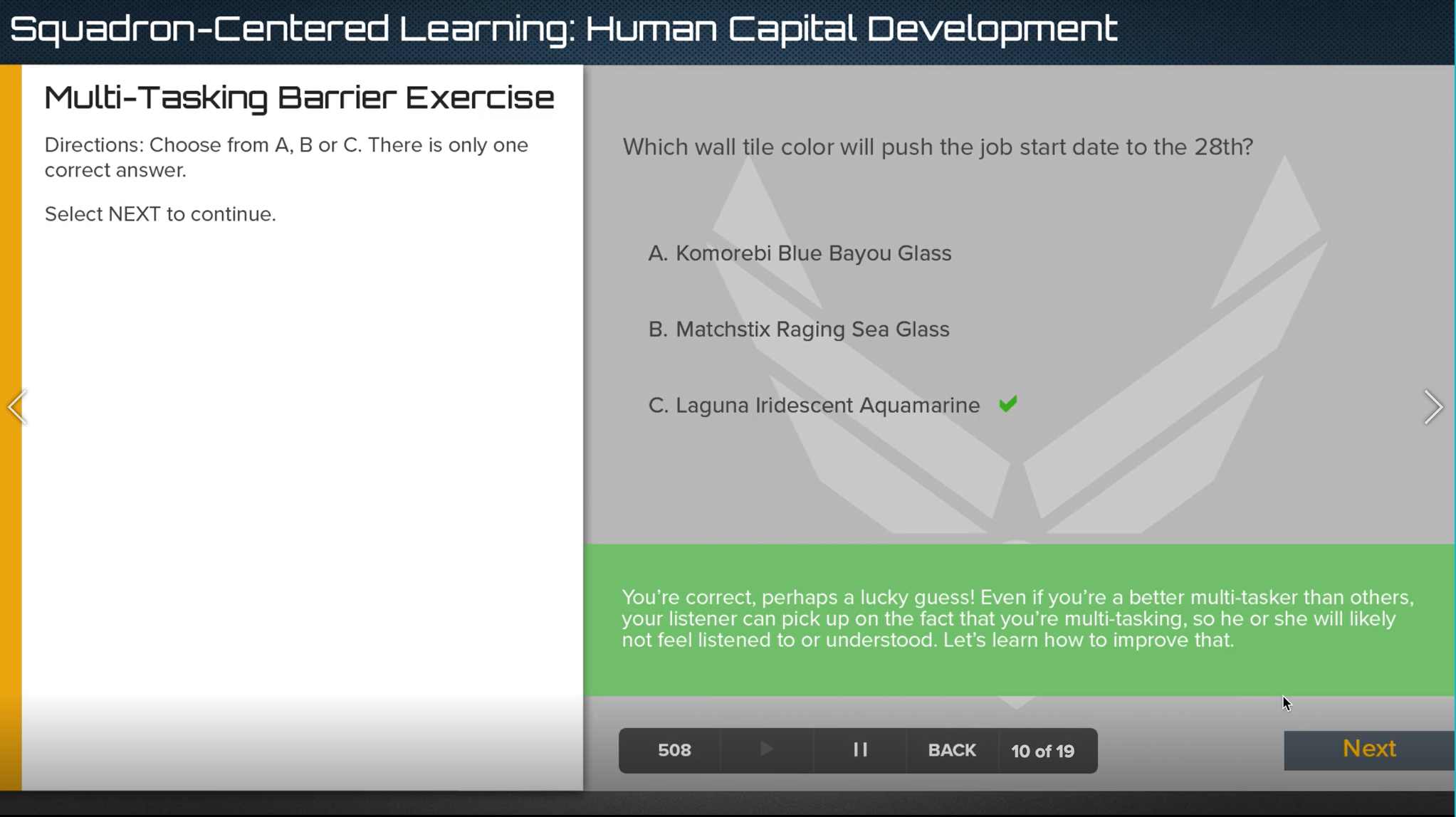 Squadron-Centered Learning: Human Capital Development

Multi-Tasking Barrier Exercise

Directions: Choose from A, B or C. There is only one correct answer.

Select NEXT to continue.

Which wall tile color will push the job start date to the 28th?

A. Komorebi Blue Bayou Glass

B. Matchstix Raging Sea Glass

C. Laguna Iridescent Aquamarine

You're correct, perhaps a lucky guess! Even if you're a better multi-tasker than others, your listener can pick up on the fact that you're multi-tasking, so he or she will likely not feel listened to or understood. Let's learn how to improve that.

508 BACK 10 of 19

Next